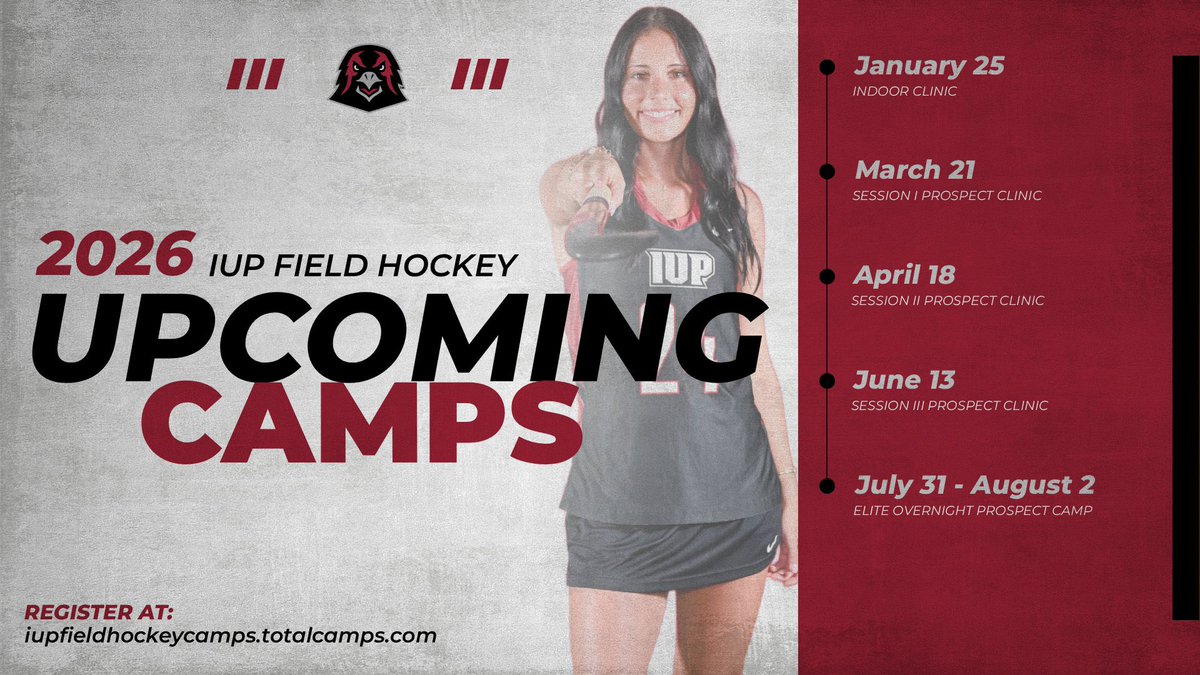 2026 IUP FIELD HOCKEY
UPCOMING
CAMPS

IUP

REGISTER AT:
iupfieldhockeycamps.totalcamps.com

January 25
INDOOR CLINIC

March 21
SESSION I PROSPECT CLINIC

April 18
SESSION II PROSPECT CLINIC

June 13
SESSION III PROSPECT CLINIC

July 31 - August 2
ELITE OVERNIGHT PROSPECT CAMP